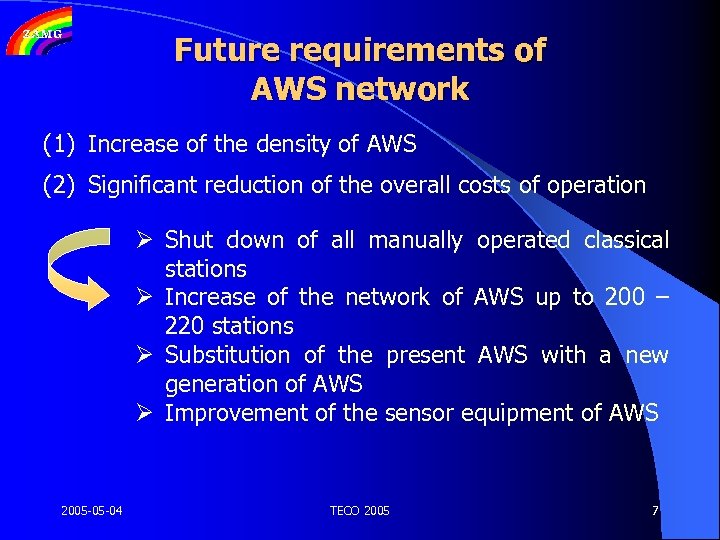 ZAMG

Future requirements of AWS network

(1) Increase of the density of AWS

(2) Significant reduction of the overall costs of operation

➢ Shut down of all manually operated classical stations
➢ Increase of the network of AWS up to 200 – 220 stations
➢ Substitution of the present AWS with a new generation of AWS
➢ Improvement of the sensor equipment of AWS

2005-05-04

TECO 2005

7